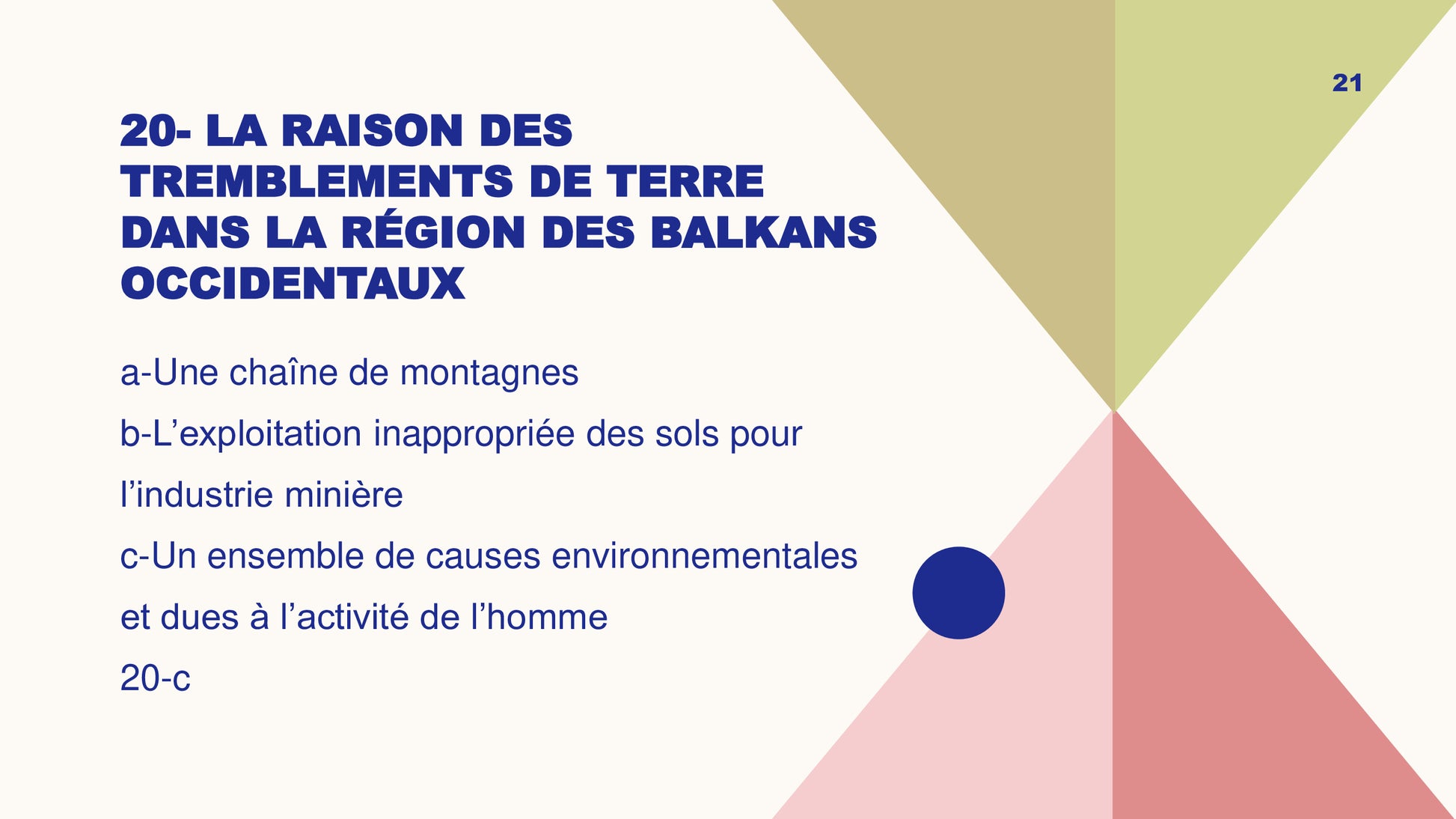 21

20- LA RAISON DES TREMBLEMENTS DE TERRE DANS LA RÉGION DES BALKANS OCCIDENTAUX

a-Une chaîne de montagnes
b-L’exploitation inappropriée des sols pour l’industrie minière
c-Un ensemble de causes environnementales et dues à l’activité de l’homme
20-c